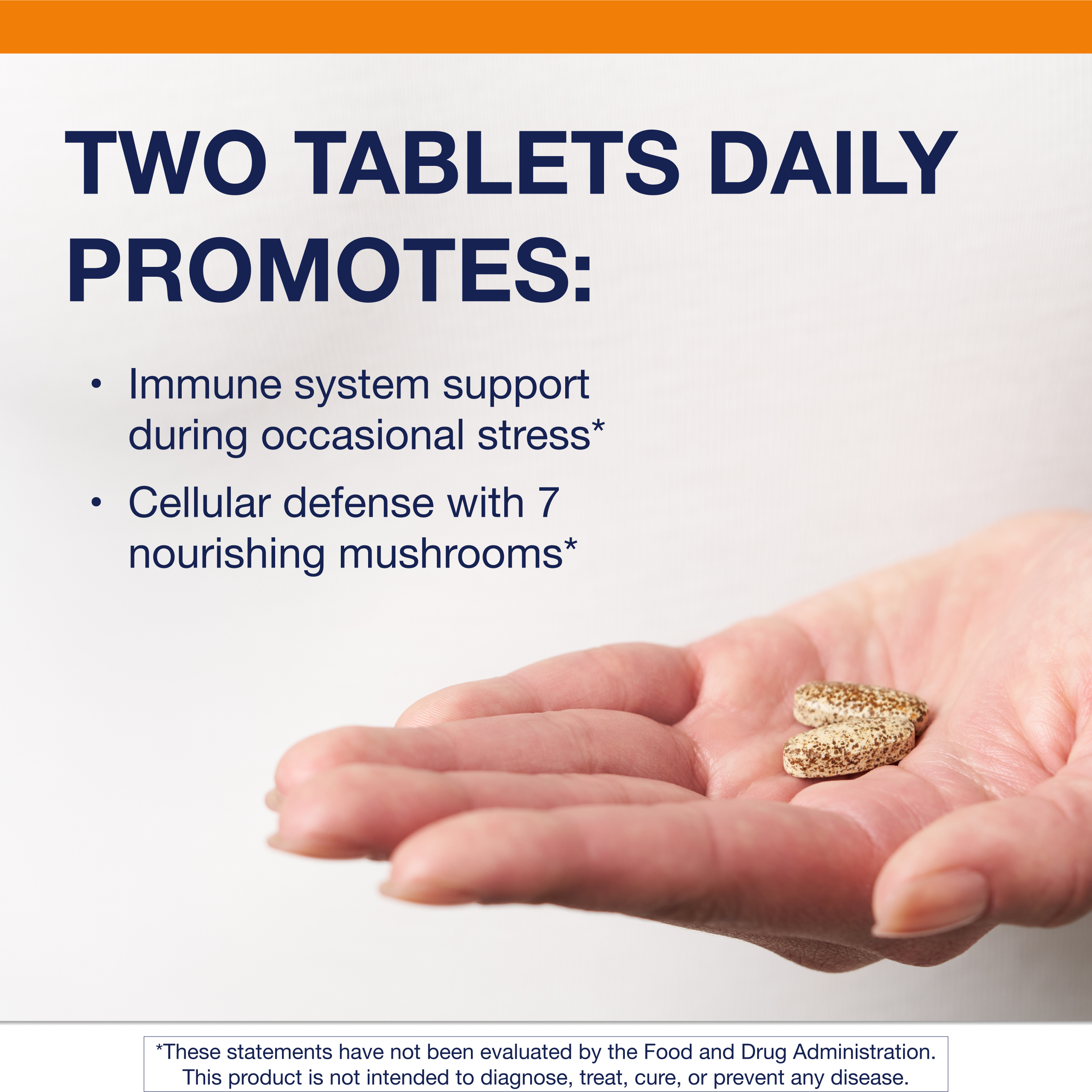 TWO TABLETS DAILY PROMOTES:

• Immune system support during occasional stress*

• Cellular defense with 7 nourishing mushrooms*

*These statements have not been evaluated by the Food and Drug Administration. This product is not intended to diagnose, treat, cure, or prevent any disease.